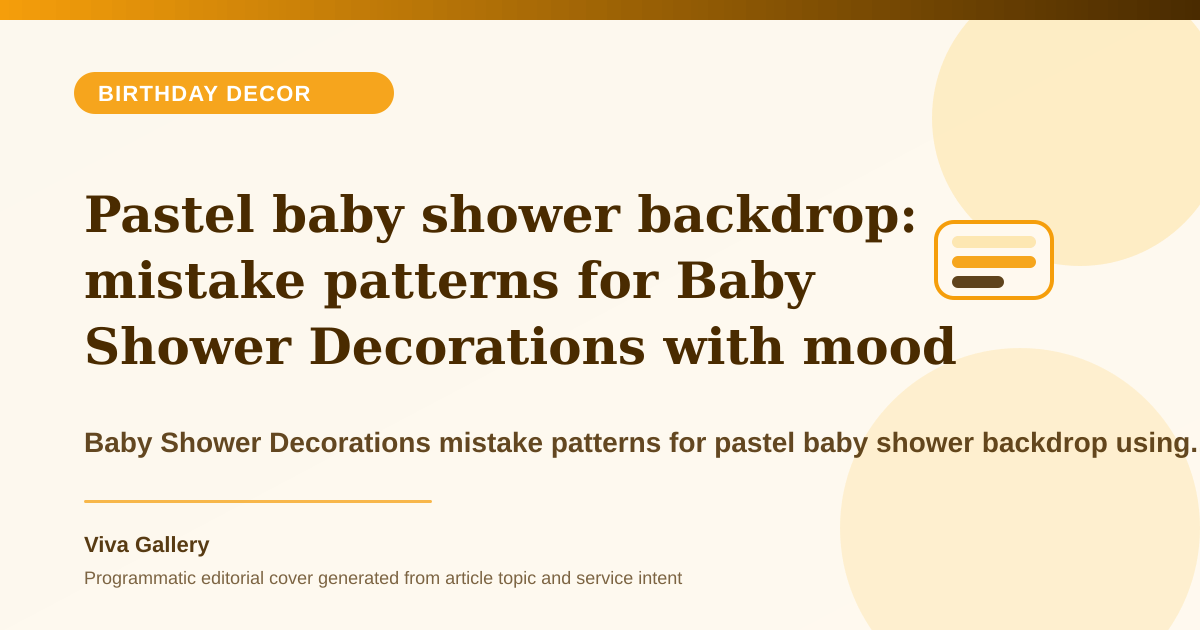 BIRTHDAY DECOR

Pastel baby shower backdrop: mistake patterns for Baby Shower Decorations with mood

Baby Shower Decorations mistake patterns for pastel baby shower backdrop using.

Viva Gallery

Programmatic editorial cover generated from article topic and service intent